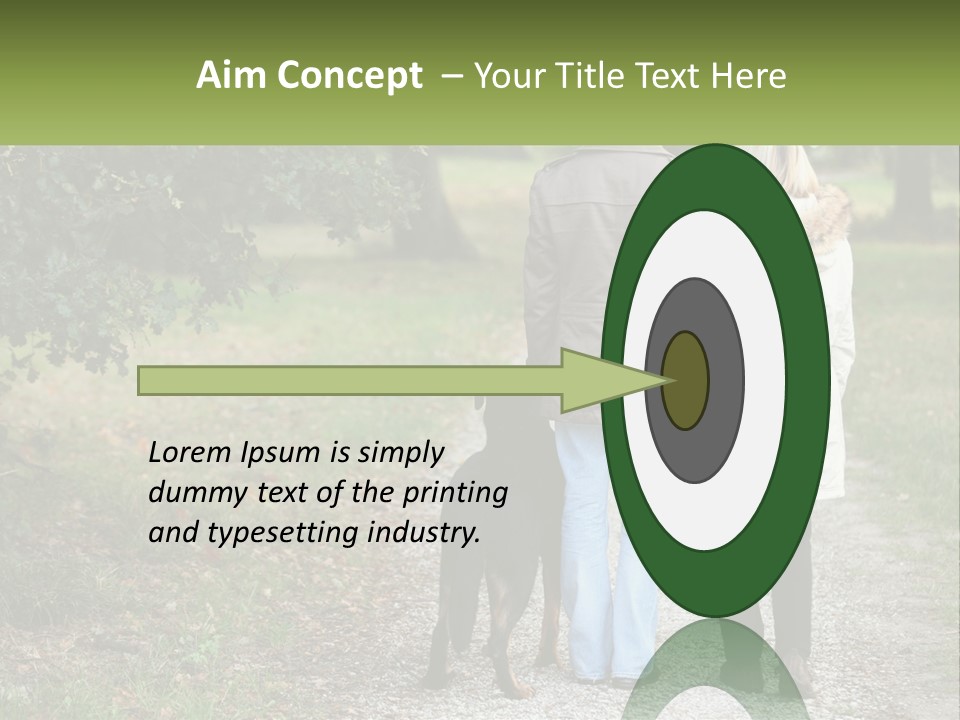 Aim Concept – Your Title Text Here

Lorem Ipsum is simply dummy text of the printing and typesetting industry.